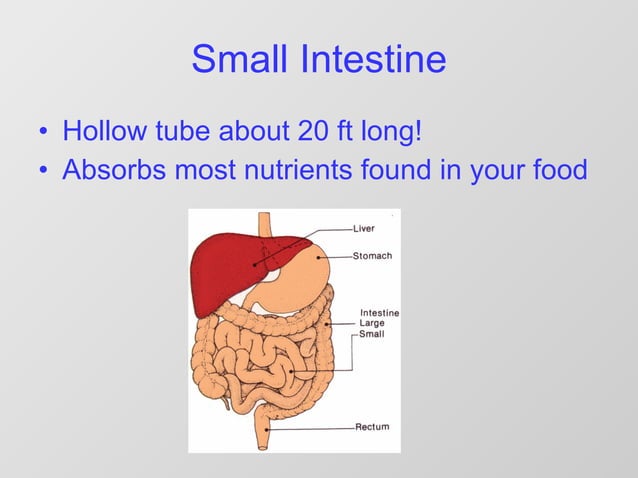 Small Intestine

• Hollow tube about 20 ft long!
• Absorbs most nutrients found in your food

Liver
Stomach
Intestine
Large
Small
Rectum